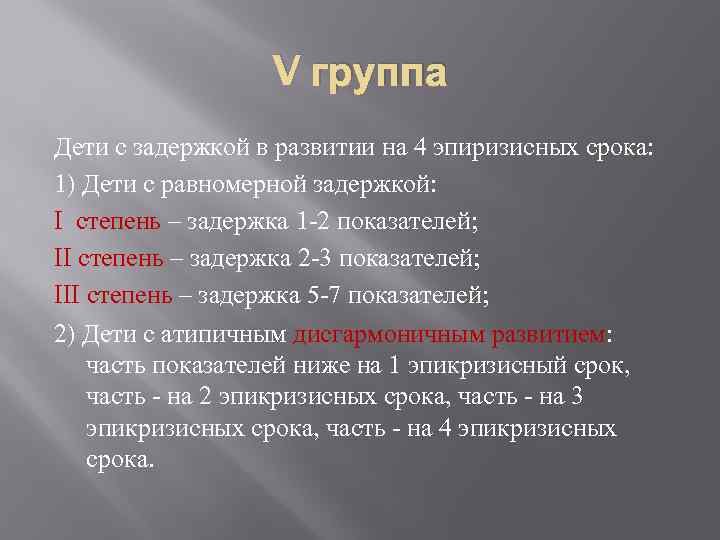 V группа

Дети с задержкой в развитии на 4 эпиризисных срока:

1) Дети с равномерной задержкой:

I степень – задержка 1-2 показателей;

II степень – задержка 2-3 показателей;

III степень – задержка 5-7 показателей;

2) Дети с атипичным дисгармоничным развитием: часть показателей ниже на 1 эпикризисный срок, часть - на 2 эпикризисных срока, часть - на 3 эпикризисных срока, часть - на 4 эпикризисных срока.